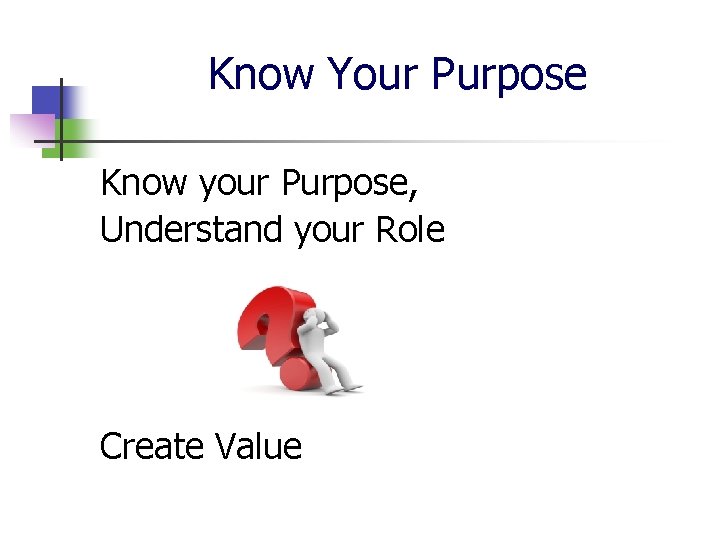 Know Your Purpose

Know your Purpose,
Understand your Role

Create Value